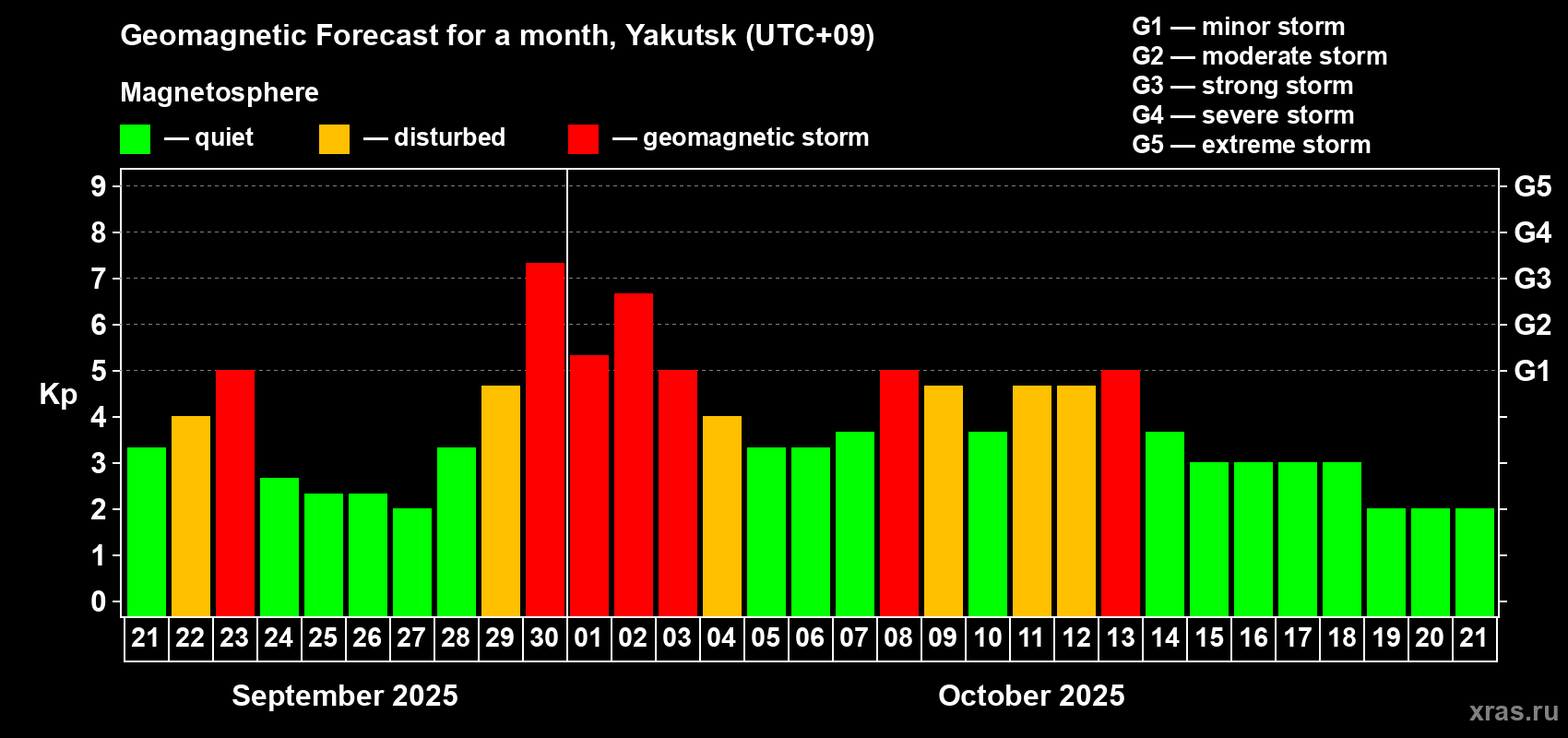 Geomagnetic Forecast for a month, Yakutsk (UTC+09)

Magnetosphere

— quiet — disturbed — geomagnetic storm

G1 — minor storm
G2 — moderate storm
G3 — strong storm
G4 — severe storm
G5 — extreme storm

Kp

9
8
7
6
5
4
3
2
1
0

G5
G4
G3
G2
G1

21 22 23 24 25 26 27 28 29 30 01 02 03 04 05 06 07 08 09 10 11 12 13 14 15 16 17 18 19 20 21

September 2025

October 2025

xras.ru